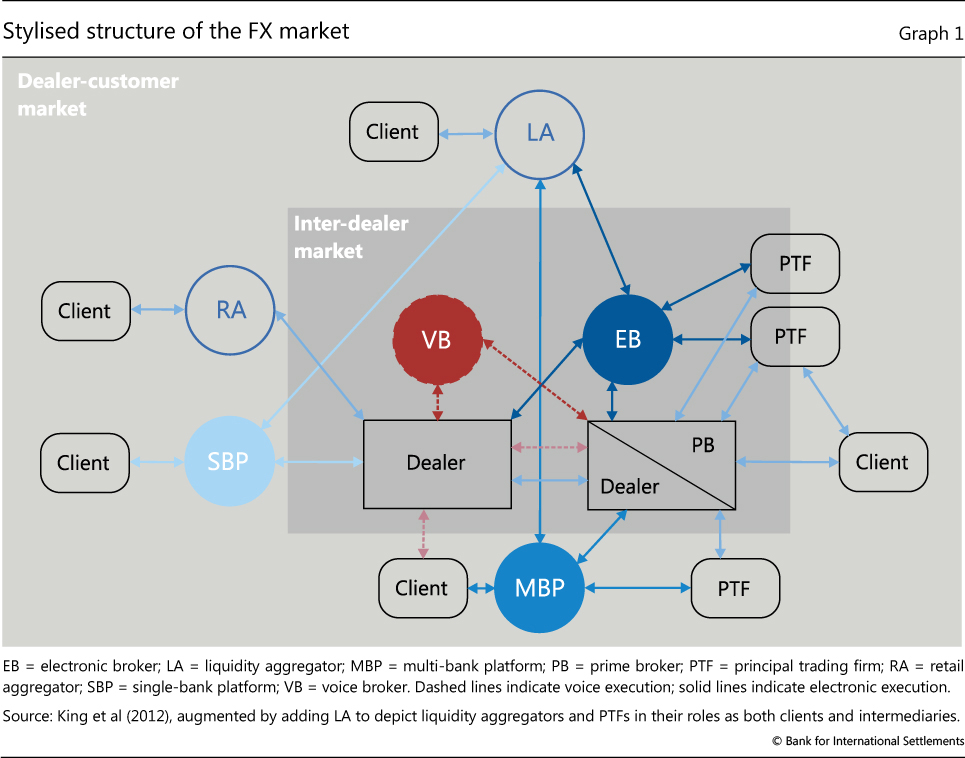 Stylised structure of the FX market

Graph 1

Dealer-customer market

Client

LA

Inter-dealer market

PTF

Client

RA

VB

EB

PTF

Client

SBP

Dealer

PB

Dealer

Client

Client

MBP

PTF

EB = electronic broker; LA = liquidity aggregator; MBP = multi-bank platform; PB = prime broker; PTF = principal trading firm; RA = retail aggregator; SBP = single-bank platform; VB = voice broker. Dashed lines indicate voice execution; solid lines indicate electronic execution.

Source: King et al (2012), augmented by adding LA to depict liquidity aggregators and PTFs in their roles as both clients and intermediaries.

© Bank for International Settlements